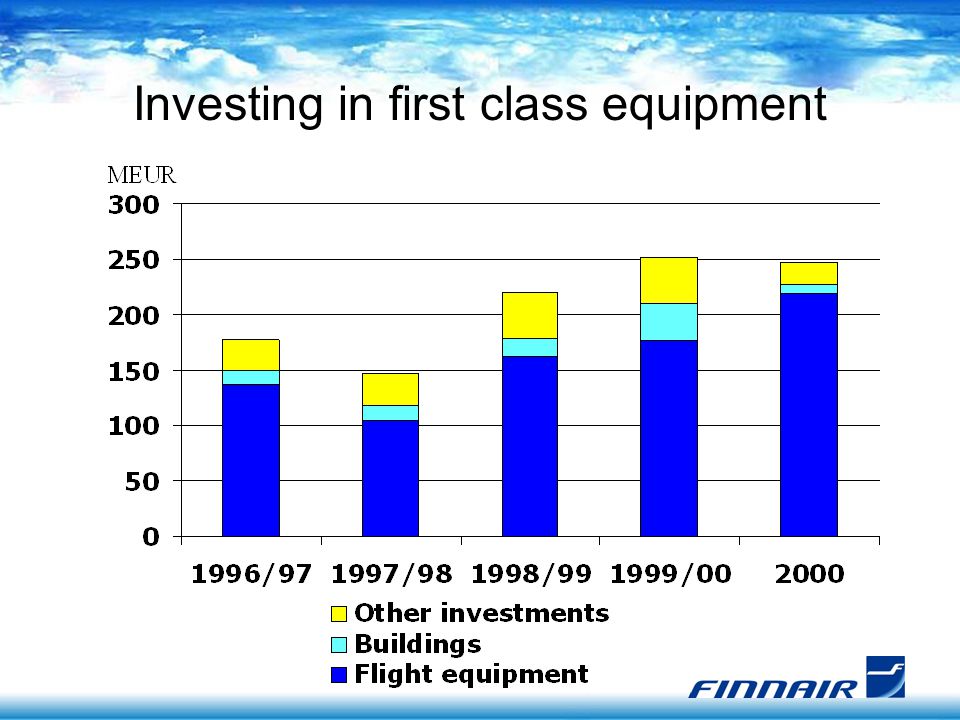 Investing in first class equipment

MEUR

300
250
200
150
100
50
0

1996/97 1997/98 1998/99 1999/00 2000

Other investments
Buildings
Flight equipment

FINNAIR